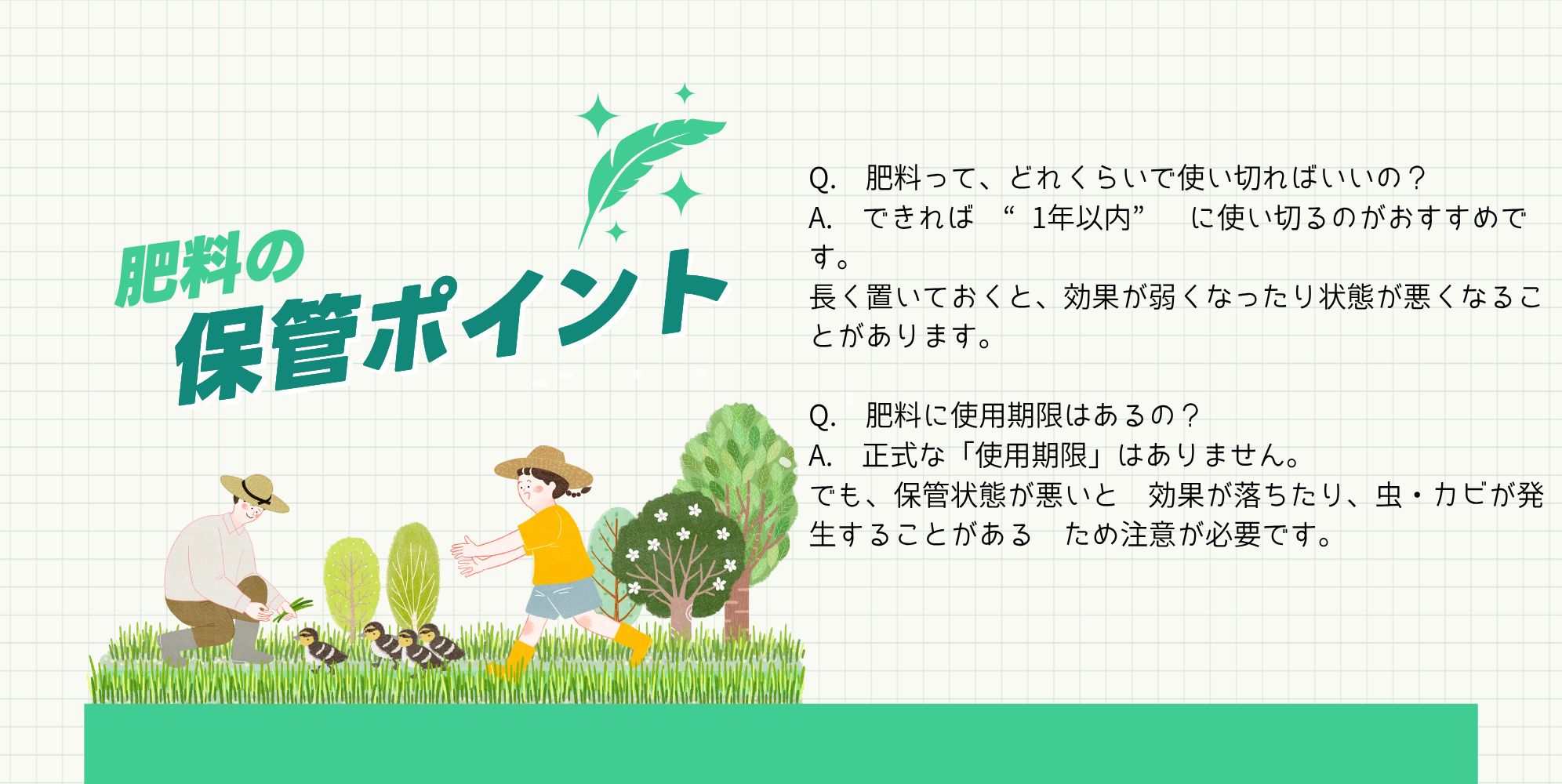 肥料の
保管ポイント

Q.　肥料って、どれくらいで使い切ればいいの？
A.　できれば　“ 1年以内”　 に使い切るのがおすすめです。
長く置いておくと、効果が弱くなったり状態が悪くなることがあります。

Q.　肥料に使用期限はあるの？
A.　正式な「使用期限」はありません。
でも、保管状態が悪いと　効果が落ちたり、虫・カビが発生することがある　ため注意が必要です。